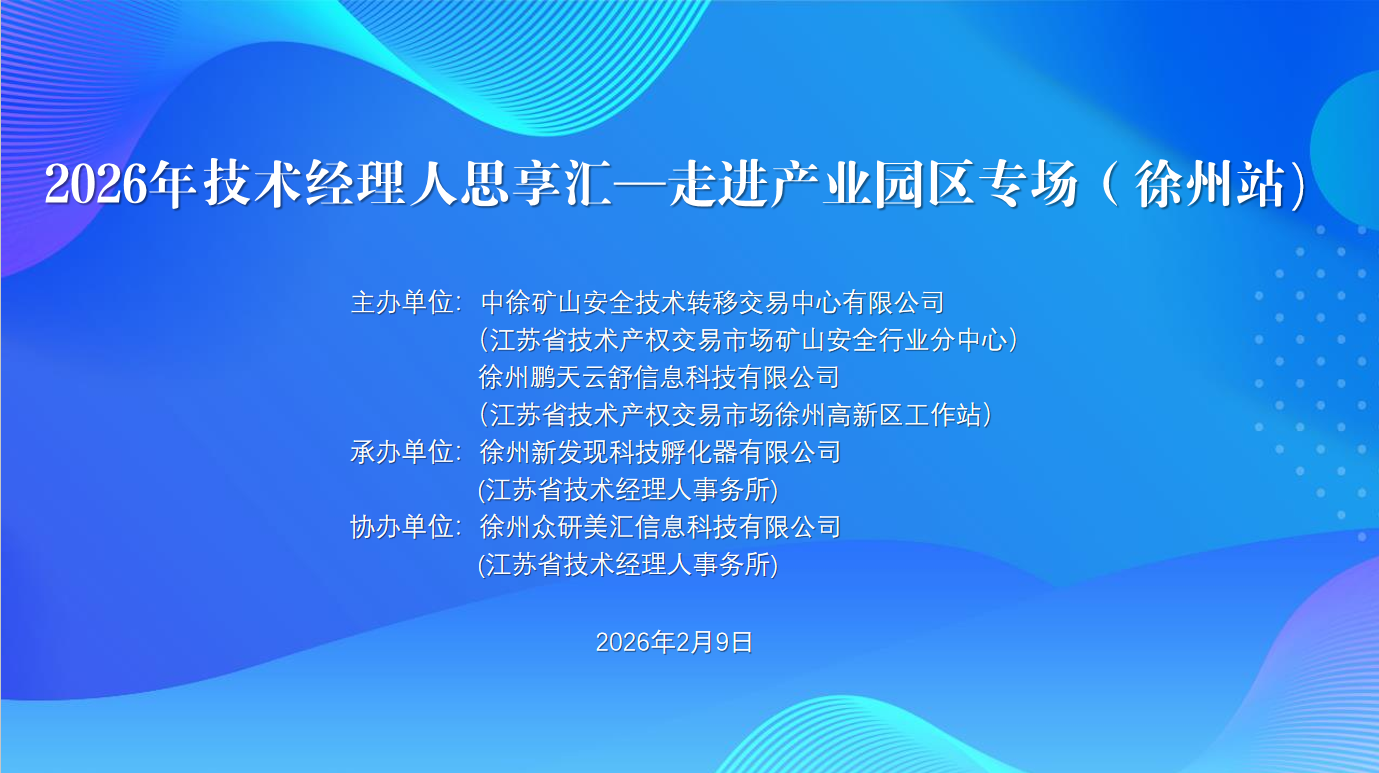 2026年技术经理人思享汇—走进产业园区专场（徐州站）

主办单位：中徐矿山安全技术转移交易中心有限公司
（江苏省技术产权交易市场矿山安全行业分中心）
徐州鹏天云舒信息科技有限公司
（江苏省技术产权交易市场徐州高新区工作站）
承办单位：徐州新发现科技孵化器有限公司
(江苏省技术经理人事务所)
协办单位：徐州众研美汇信息科技有限公司
(江苏省技术经理人事务所)

2026年2月9日